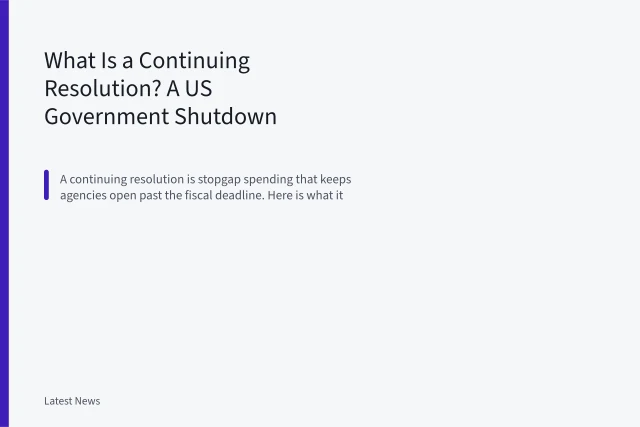 What Is a Continuing Resolution? A US Government Shutdown

A continuing resolution is stopgap spending that keeps agencies open past the fiscal deadline. Here is what it

Latest News